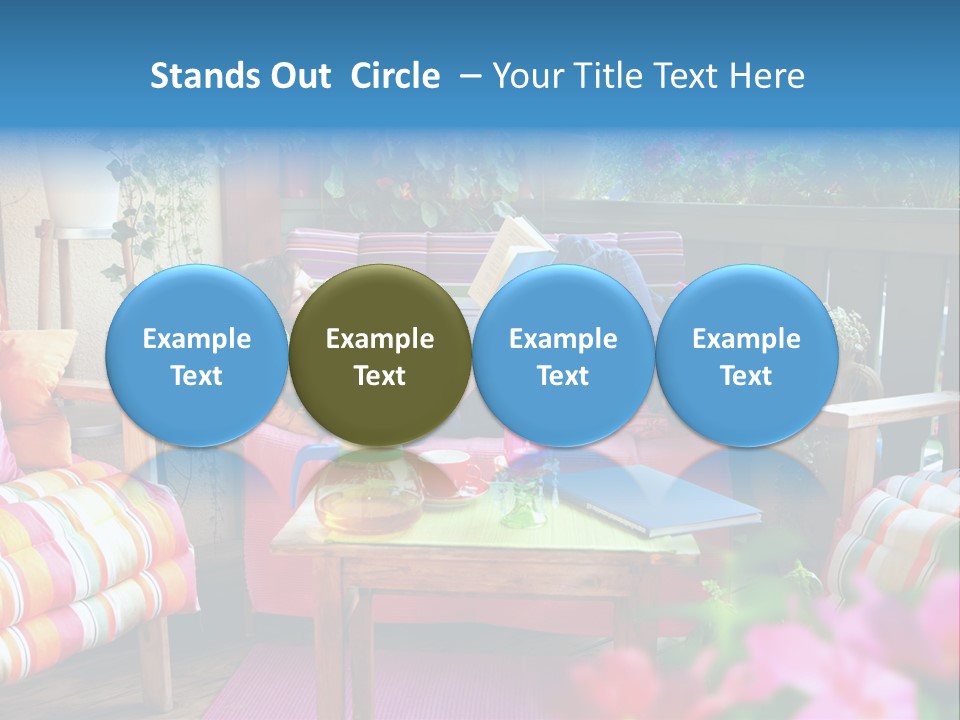 Stands Out Circle – Your Title Text Here

Example Text

Example Text

Example Text

Example Text